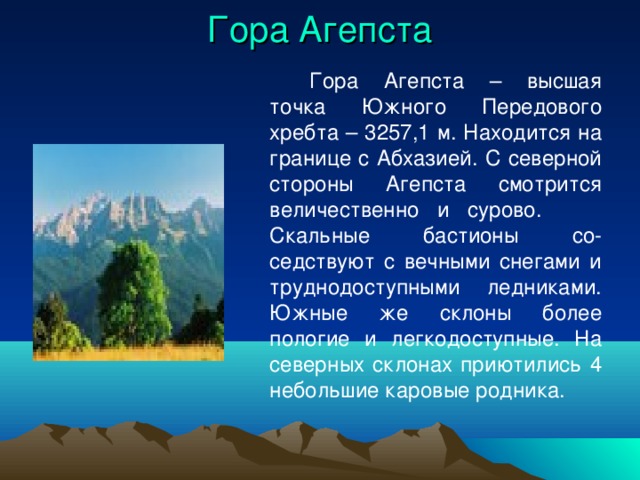 Гора Агепста

Гора Агепста – высшая точка Южного Передового хребта – 3257,1 м. Находится на границе с Абхазией. С северной стороны Агепста смотрится величественно и сурово. Скальные бастионы соседствуют с вечными снегами и труднодоступными ледниками. Южные же склоны более пологие и легкодоступные. На северных склонах приютились 4 небольшие каровые родника.